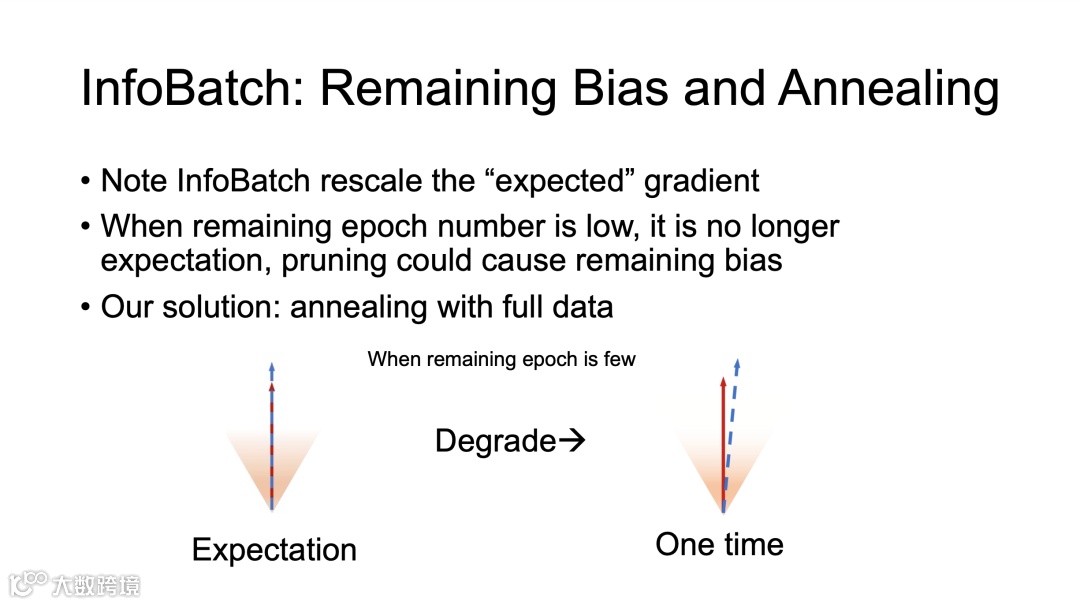 InfoBatch: Remaining Bias and Annealing

• Note InfoBatch rescale the “expected” gradient
• When remaining epoch number is low, it is no longer expectation, pruning could cause remaining bias
• Our solution: annealing with full data

When remaining epoch is few

Degrade→

Expectation

One time

大数跨境